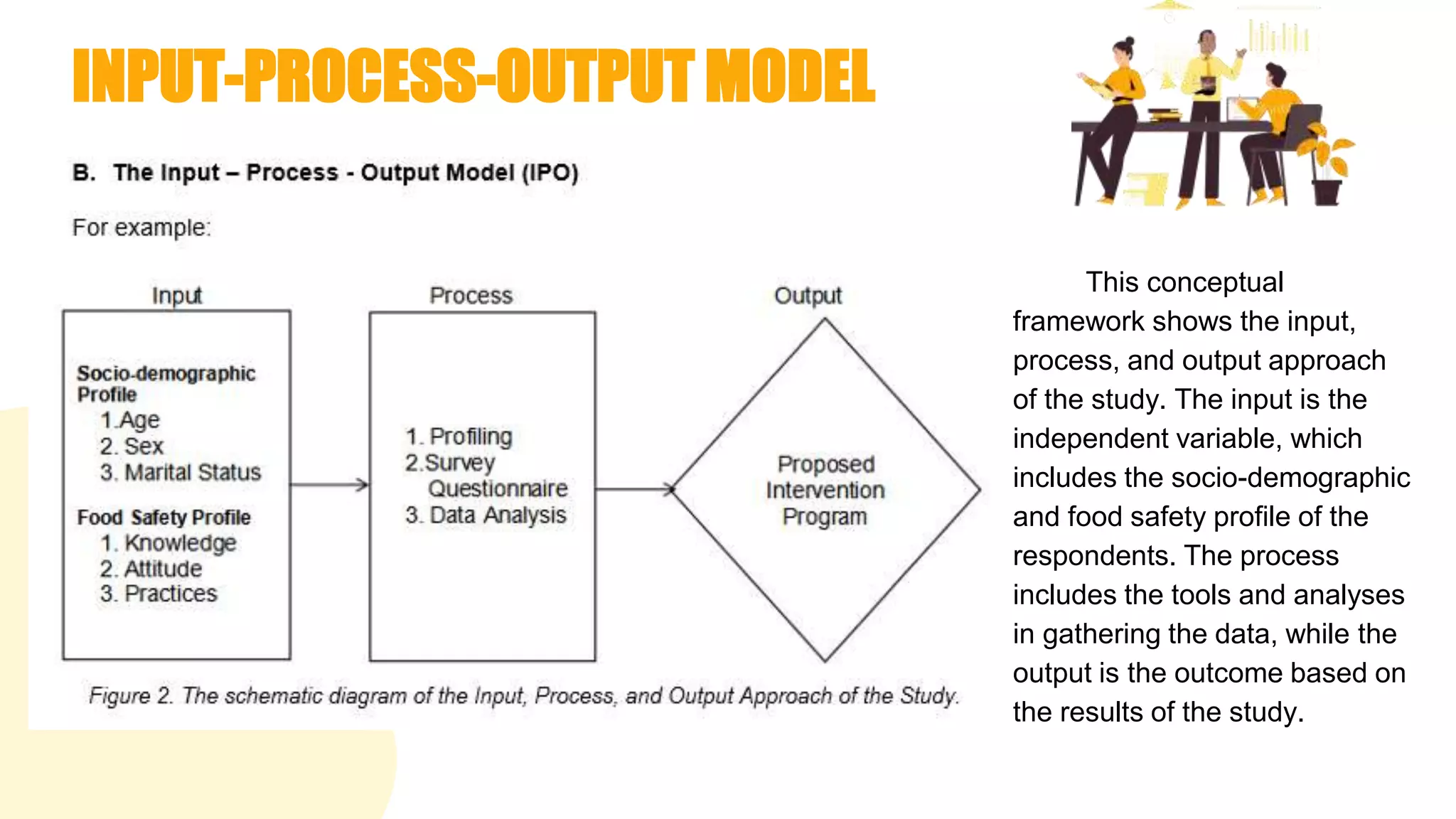 INPUT-PROCESS-OUTPUT MODEL

B. The Input – Process - Output Model (IPO)

For example:

Input

Socio-demographic Profile
1.Age
2. Sex
3. Marital Status

Food Safety Profile
1. Knowledge
2. Attitude
3. Practices

Process

1. Profiling
2.Survey Questionnaire
3. Data Analysis

Output

Proposed Intervention Program

Figure 2. The schematic diagram of the Input, Process, and Output Approach of the Study.

This conceptual framework shows the input, process, and output approach of the study. The input is the independent variable, which includes the socio-demographic and food safety profile of the respondents. The process includes the tools and analyses in gathering the data, while the output is the outcome based on the results of the study.